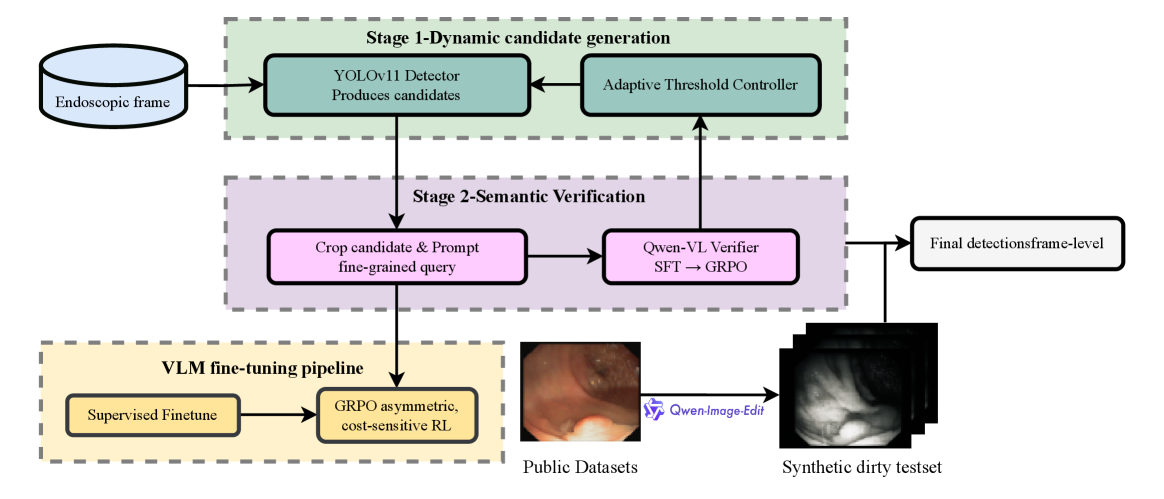 Stage 1-Dynamic candidate generation

Endoscopic frame

YOLOv11 Detector
Produces candidates

Adaptive Threshold Controller

Stage 2-Semantic Verification

Crop candidate & Prompt
fine-grained query

Qwen-VL Verifier
SFT → GRPO

Final detectionsframe-level

VLM fine-tuning pipeline

Supervised Finetune

GRPO asymmetric,
cost-sensitive RL

Qwen-Image-Edit

Public Datasets

Synthetic dirty testset